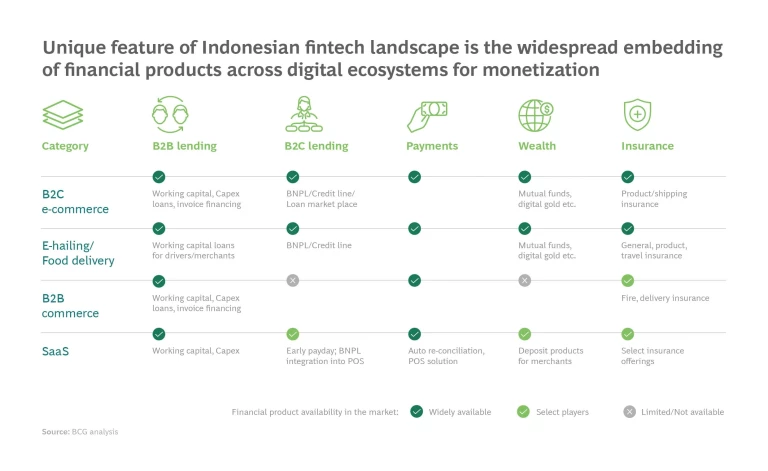 Unique feature of Indonesian fintech landscape is the widespread embedding of financial products across digital ecosystems for monetization

| Category | B2B lending | B2C lending | Payments | Wealth | Insurance |
|---|---|---|---|---|---|
| B2C e-commerce | Working capital, Capex loans, invoice financing | BNPL/Credit line/ Loan market place | | Mutual funds, digital gold etc. | Product/shipping insurance |
| E-hailing/ Food delivery | Working capital loans for drivers/merchants | BNPL/Credit line | | Mutual funds, digital gold etc. | General, product, travel insurance |
| B2B commerce | Working capital, Capex loans, invoice financing | | | | Fire, delivery insurance |
| SaaS | Working capital, Capex | Early payday; BNPL integration into POS | Auto re-conciliation, POS solution | Deposit products for merchants | Select insurance offerings |

Financial product availability in the market: Widely available Select players Limited/Not available

Source: BCG analysis